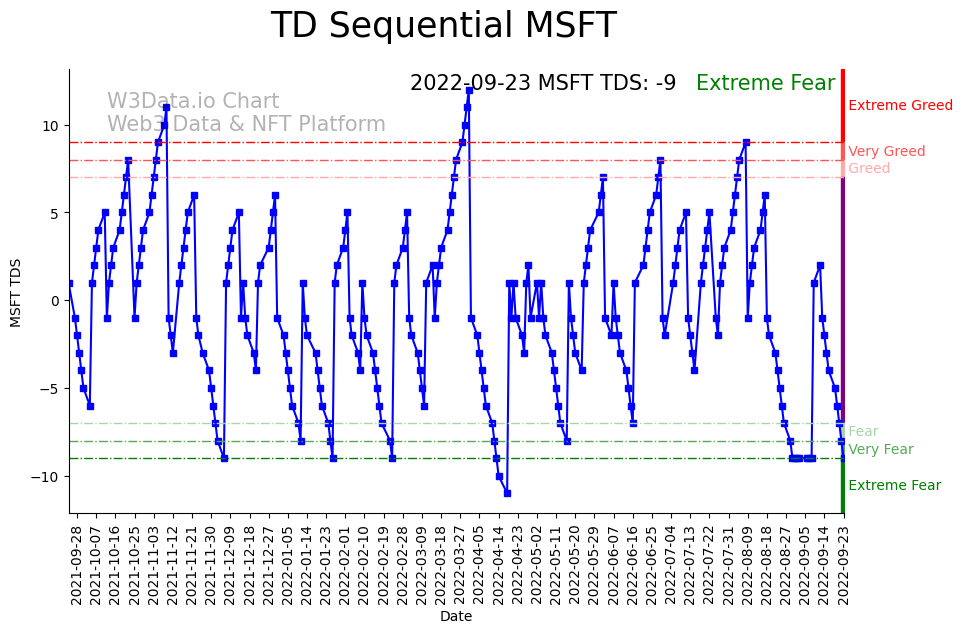 TD Sequential MSFT

2022-09-23 MSFT TDS: -9 Extreme Fear

W3Data.io Chart
Web3 Data & NFT Platform

Extreme Greed
Very Greed
Greed
Fear
Very Fear
Extreme Fear

MSFT TDS

10
5
0
−5
−10

2021-09-28
2021-10-07
2021-10-16
2021-10-25
2021-11-03
2021-11-12
2021-11-21
2021-11-30
2021-12-09
2021-12-18
2021-12-27
2022-01-05
2022-01-14
2022-01-23
2022-02-01
2022-02-10
2022-02-19
2022-02-28
2022-03-09
2022-03-18
2022-03-27
2022-04-05
2022-04-14
2022-04-23
2022-05-02
2022-05-11
2022-05-20
2022-05-29
2022-06-07
2022-06-16
2022-06-25
2022-07-04
2022-07-13
2022-07-22
2022-07-31
2022-08-09
2022-08-18
2022-08-27
2022-09-05
2022-09-14
2022-09-23

Date